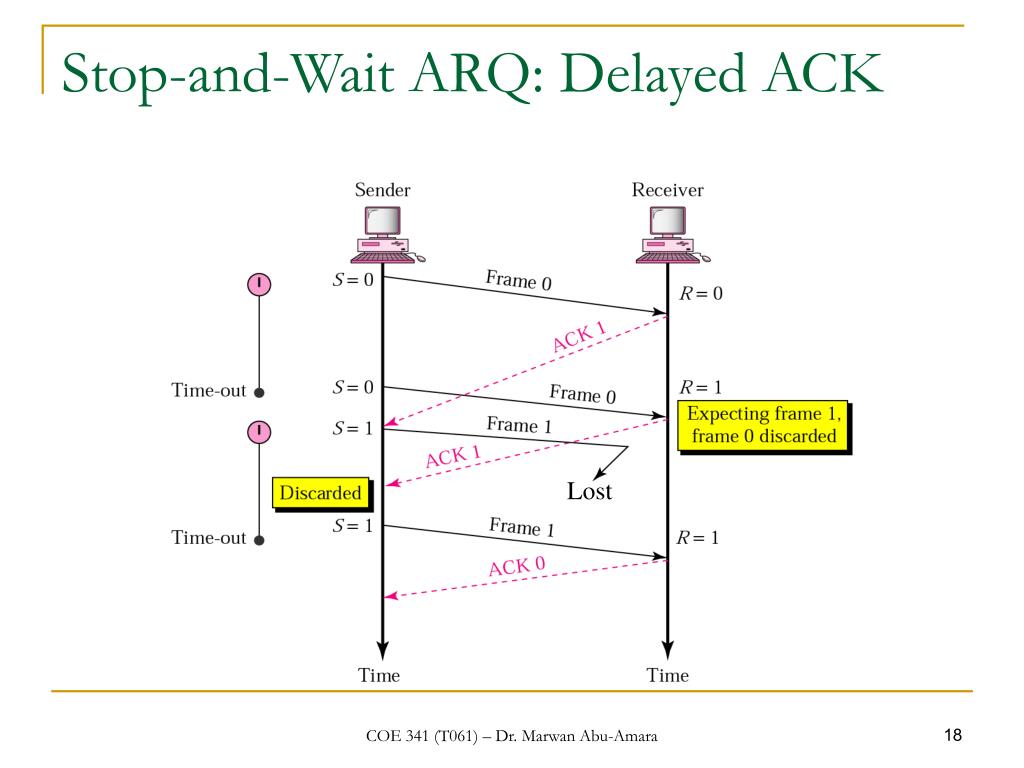 Stop-and-Wait ARQ: Delayed ACK

Sender

Receiver

$S = 0$

Frame 0

$R = 0$

ACK 1

Time-out

$S = 0$

Frame 0

$R = 1$

Expecting frame 1, frame 0 discarded

$S = 1$

Frame 1

ACK 1

Lost

Discarded

Time-out

$S = 1$

Frame 1

$R = 1$

ACK 0

Time

Time

COE 341 (T061) – Dr. Marwan Abu-Amara

18